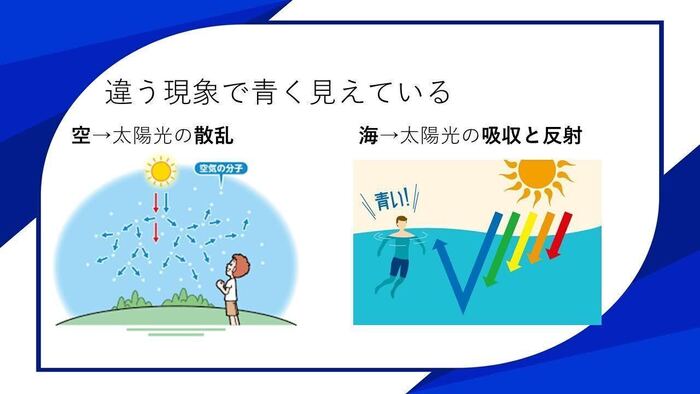 違う現象で青く見えている

空→太陽光の散乱

空気の分子

海→太陽光の吸収と反射

青い!